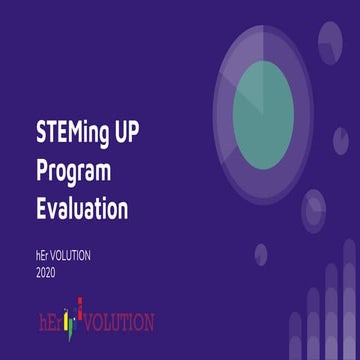 STEMing UP Program Evaluation

hEr VOLUTION
2020

hEr VOLUTION